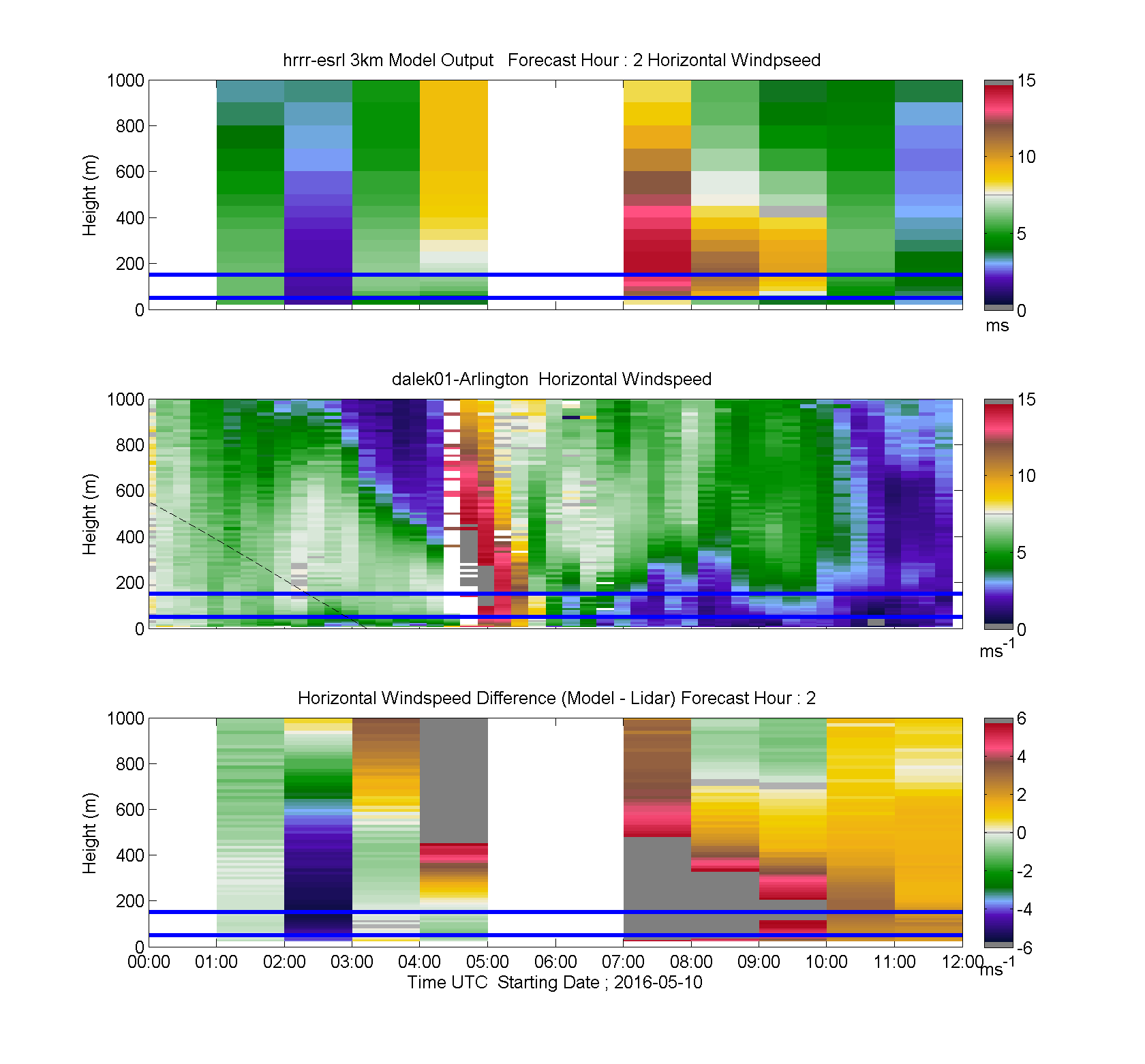 hrrr-esrl 3km Model Output   Forecast Hour : 2 Horizontal Windpseed

Height (m)

1000
800
600
400
200
0

15
10
5
0
ms

dalek01-Arlington  Horizontal Windspeed

Height (m)

1000
800
600
400
200
0

15
10
5
0
$ms^{-1}$

Horizontal Windspeed Difference (Model - Lidar) Forecast Hour : 2

Height (m)

1000
800
600
400
200
0

6
4
2
0
-2
-4
-6
$ms^{-1}$

00:00 01:00 02:00 03:00 04:00 05:00 06:00 07:00 08:00 09:00 10:00 11:00 12:00

Time UTC  Starting Date ; 2016-05-10